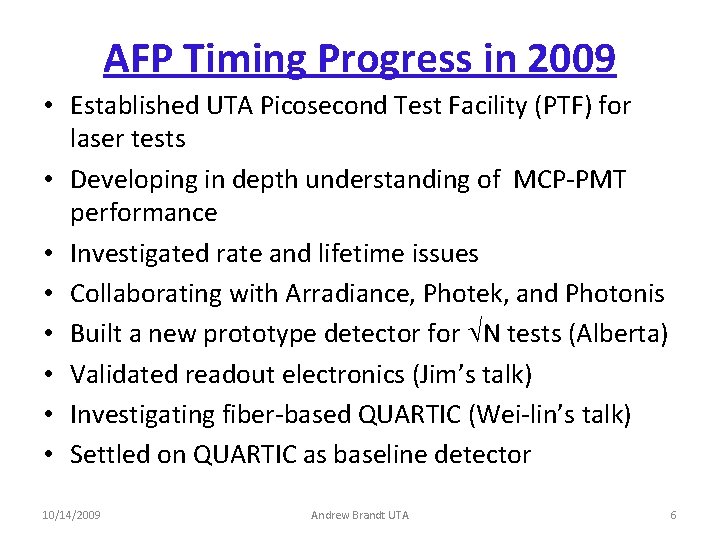 AFP Timing Progress in 2009

• Established UTA Picosecond Test Facility (PTF) for laser tests
• Developing in depth understanding of MCP-PMT performance
• Investigated rate and lifetime issues
• Collaborating with Arradiance, Photek, and Photonis
• Built a new prototype detector for $\sqrt{N}$ tests (Alberta)
• Validated readout electronics (Jim's talk)
• Investigating fiber-based QUARTIC (Wei-lin's talk)
• Settled on QUARTIC as baseline detector

10/14/2009 Andrew Brandt UTA 6